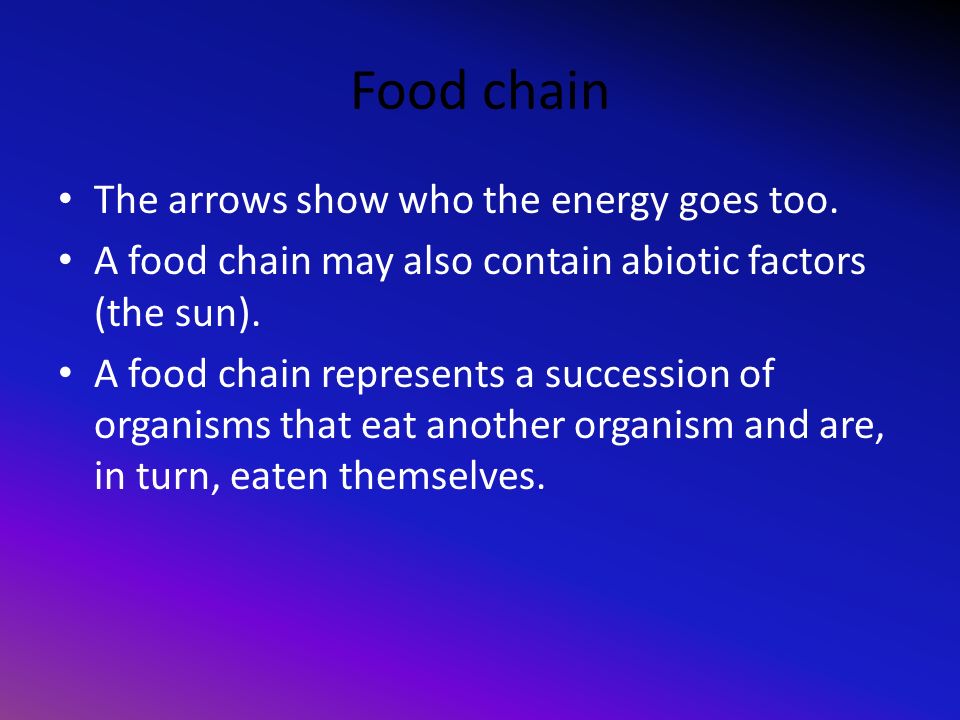 Food chain

• The arrows show who the energy goes too.
• A food chain may also contain abiotic factors (the sun).
• A food chain represents a succession of organisms that eat another organism and are, in turn, eaten themselves.